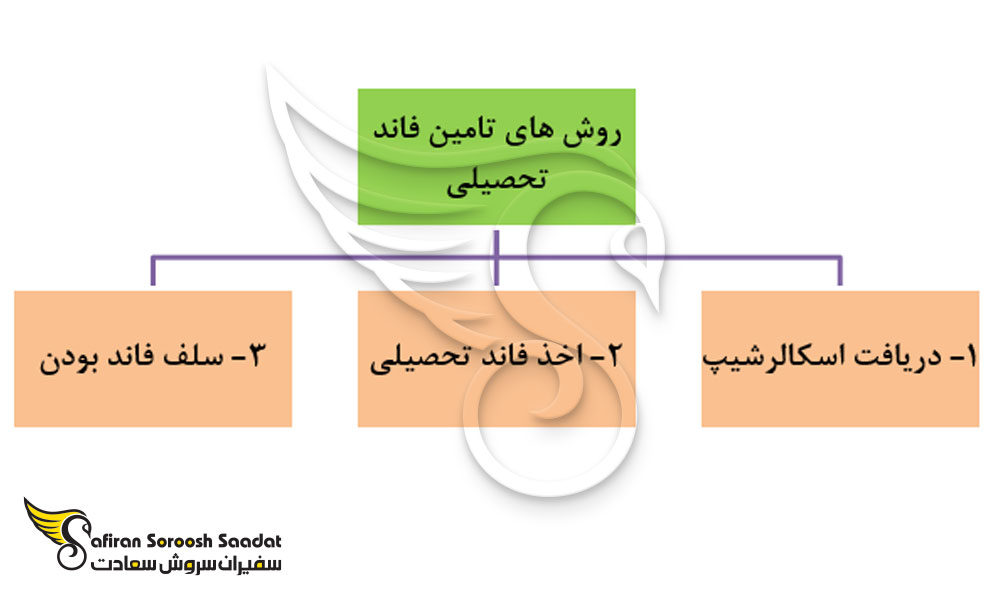 روش های تامین فاند تحصیلی

۱- دریافت اسکالرشیپ

۲- اخذ فاند تحصیلی

۳- سلف فاند بودن

Safiran Soroosh Saadat
سفیران سروش سعادت